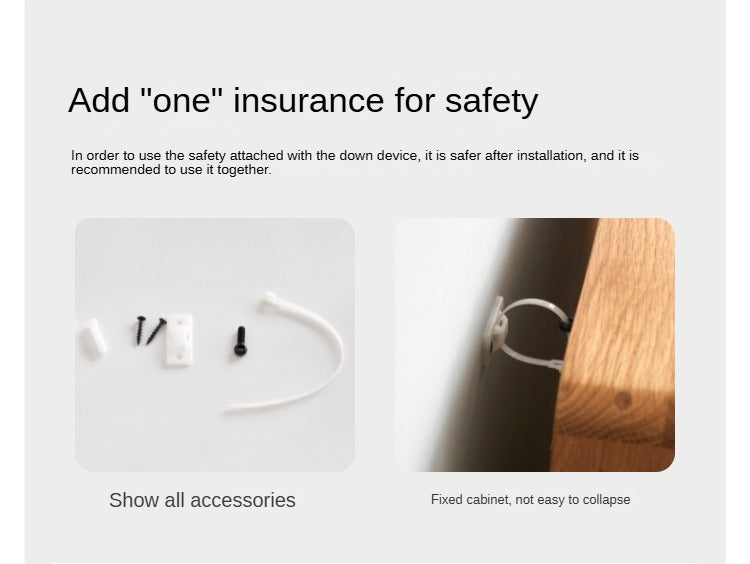 Add "one" insurance for safety

In order to use the safety attached with the down device, it is safer after installation, and it is recommended to use it together.

Show all accessories

Fixed cabinet, not easy to collapse